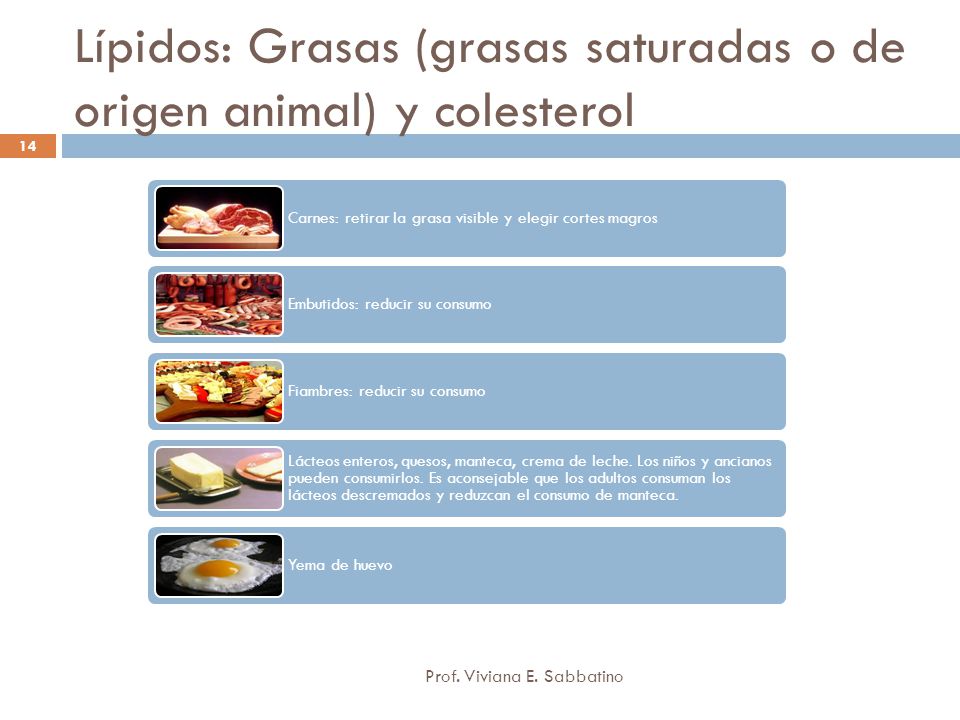 Lípidos: Grasas (grasas saturadas o de origen animal) y colesterol

14

Carnes: retirar la grasa visible y elegir cortes magros

Embutidos: reducir su consumo

Fiambres: reducir su consumo

Lácteos enteros, quesos, manteca, crema de leche. Los niños y ancianos pueden consumirlos. Es aconsejable que los adultos consuman los lácteos descremados y reduzcan el consumo de manteca.

Yema de huevo

Prof. Viviana E. Sabbatino